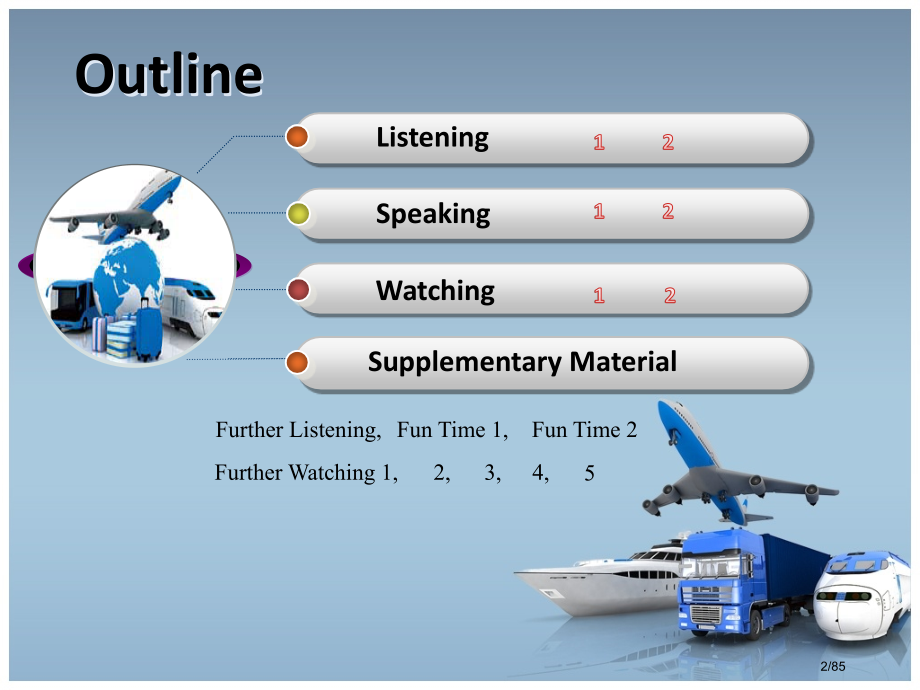 Outline

Listening 1 2

Speaking 1 2

Watching 1 2

Supplementary Material

Further Listening, Fun Time 1, Fun Time 2

Further Watching 1, 2, 3, 4, 5

2/85